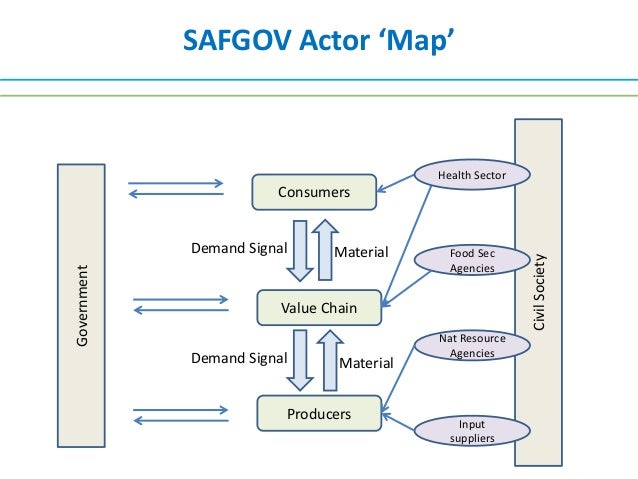 SAFGOV Actor ‘Map’

Government

Consumers

Demand Signal

Material

Value Chain

Demand Signal

Material

Producers

Health Sector

Food Sec Agencies

Nat Resource Agencies

Input suppliers

Civil Society